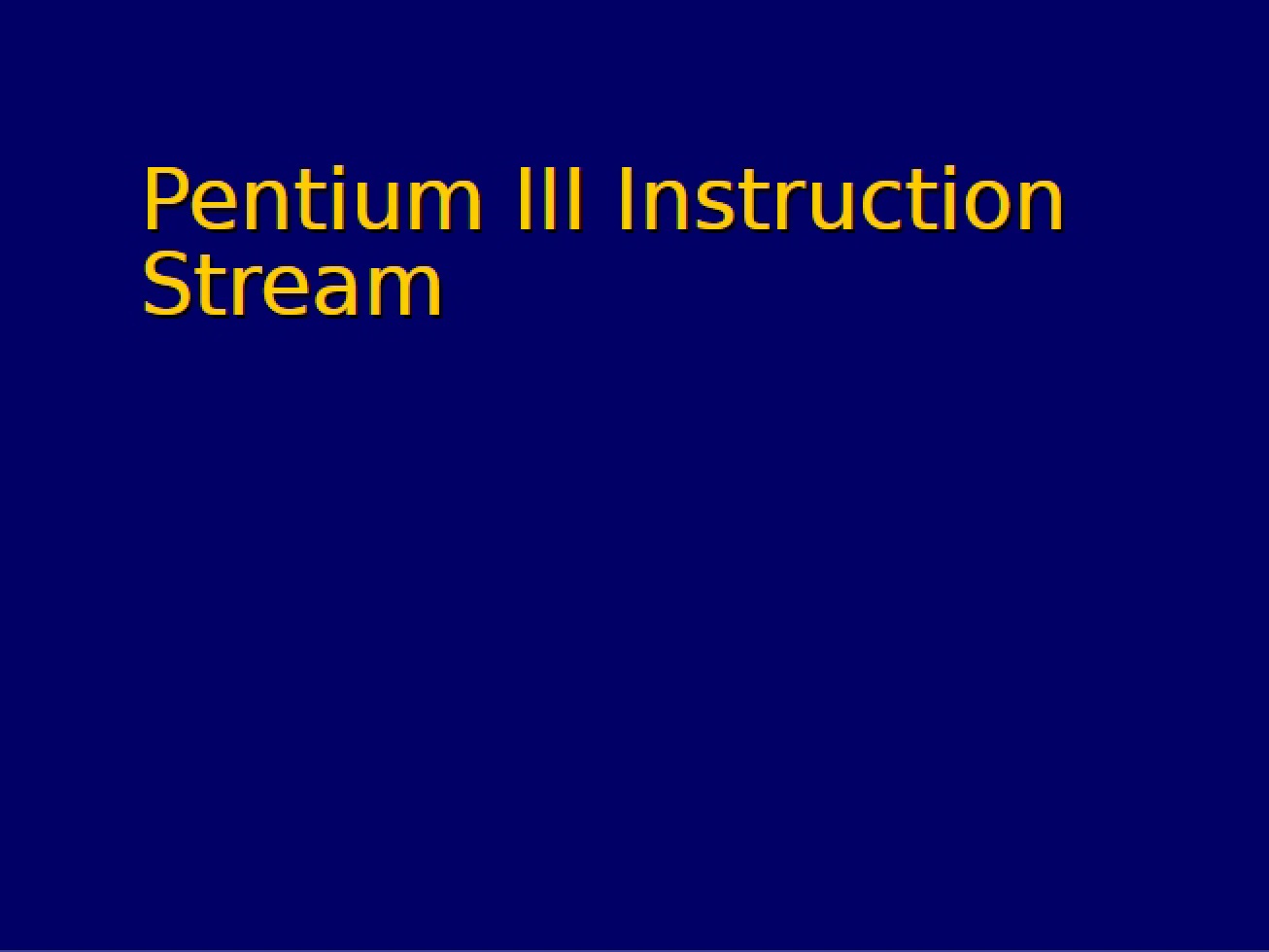 Pentium III Instruction Stream